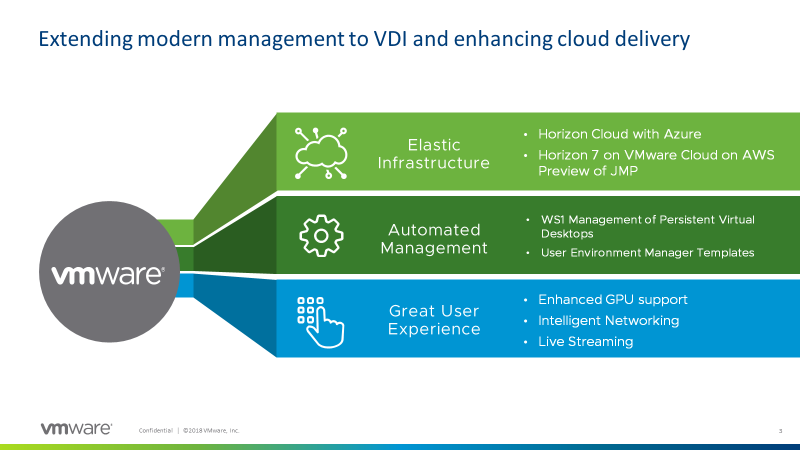 Extending modern management to VDI and enhancing cloud delivery

vmware®

Elastic Infrastructure

• Horizon Cloud with Azure
• Horizon 7 on VMware Cloud on AWS Preview of JMP

Automated Management

• WS1 Management of Persistent Virtual Desktops
• User Environment Manager Templates

Great User Experience

• Enhanced GPU support
• Intelligent Networking
• Live Streaming

vmware®

Confidential | ©2018 VMware, Inc.

3